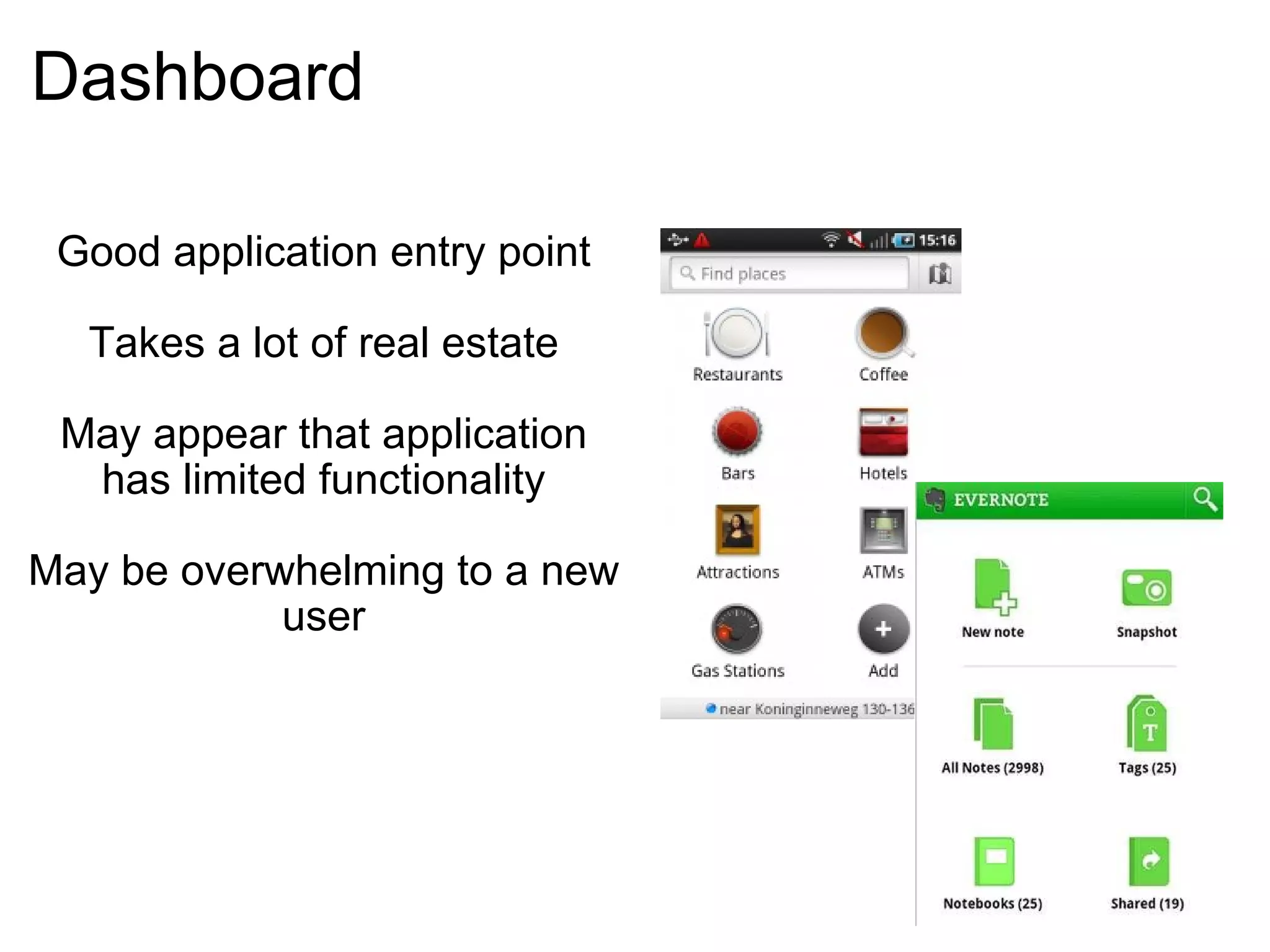 Dashboard

Good application entry point

Takes a lot of real estate

May appear that application has limited functionality

May be overwhelming to a new user

15:16

Find places

Restaurants

Coffee

Bars

Hotels

Attractions

ATMs

Gas Stations

Add

near Koninginneweg 130-136

EVERNOTE

New note

Snapshot

All Notes (2998)

Tags (25)

Notebooks (25)

Shared (19)